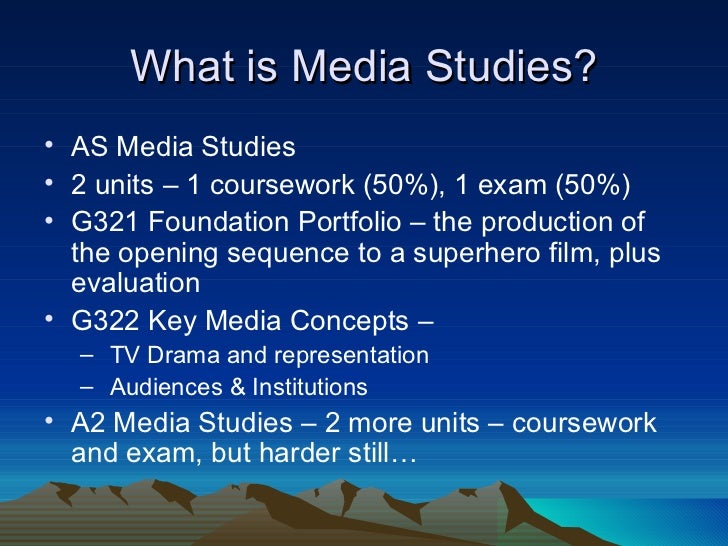 What is Media Studies?

• AS Media Studies
• 2 units – 1 coursework (50%), 1 exam (50%)
• G321 Foundation Portfolio – the production of the opening sequence to a superhero film, plus evaluation
• G322 Key Media Concepts –
  – TV Drama and representation
  – Audiences & Institutions
• A2 Media Studies – 2 more units – coursework and exam, but harder still…